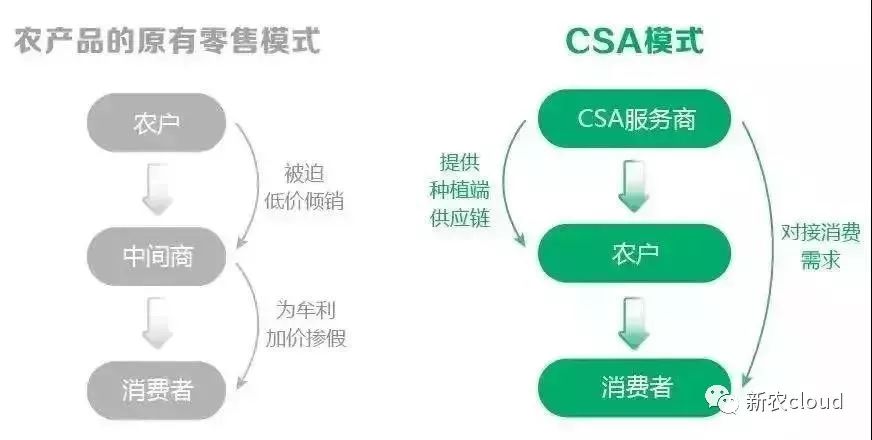 农产品的原有零售模式

农户

被迫
低价倾销

中间商

为牟利
加价掺假

消费者

CSA模式

CSA服务商

提供
种植端
供应链

农户

对接消费
需求

消费者

新农cloud